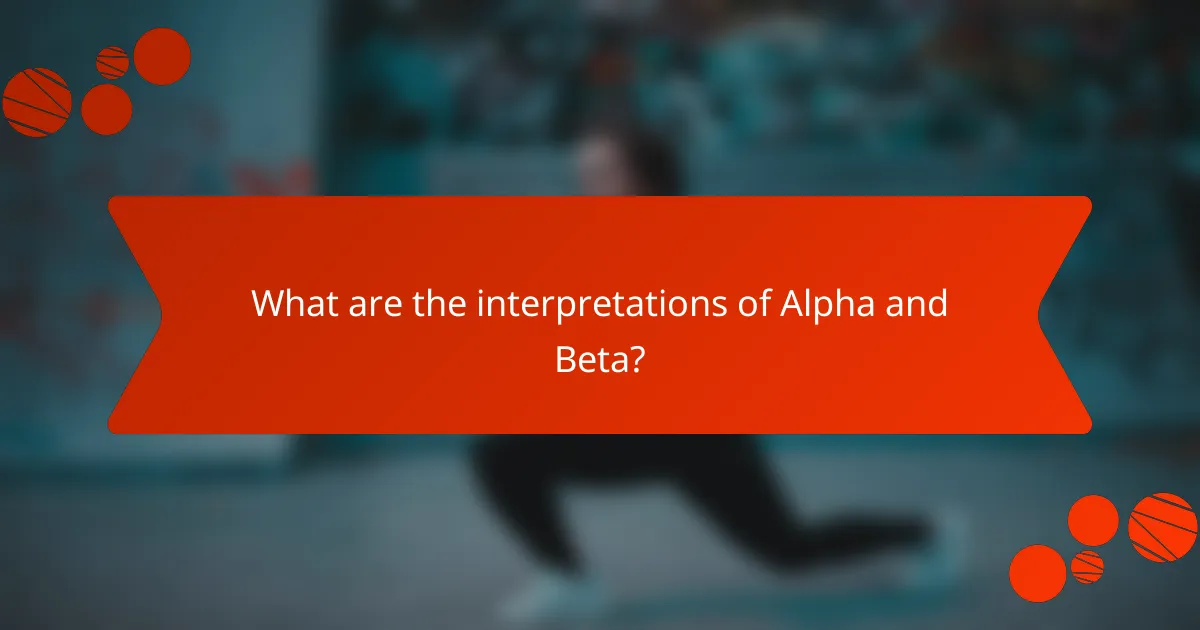 What are the interpretations of Alpha and Beta?